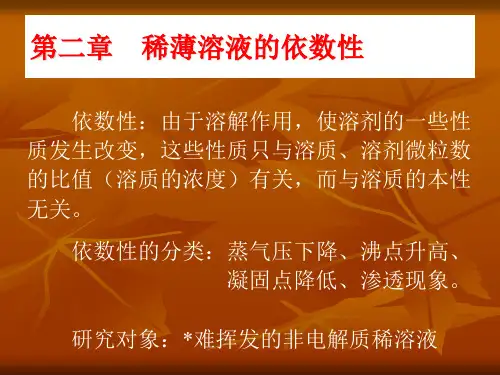 第二章　稀薄溶液的依数性

依数性：由于溶解作用，使溶剂的一些性质发生改变，这些性质只与溶质、溶剂微粒数的比值（溶质的浓度）有关，而与溶质的本性无关。

依数性的分类：蒸气压下降、沸点升高、凝固点降低、渗透现象。

研究对象：*难挥发的非电解质稀溶液